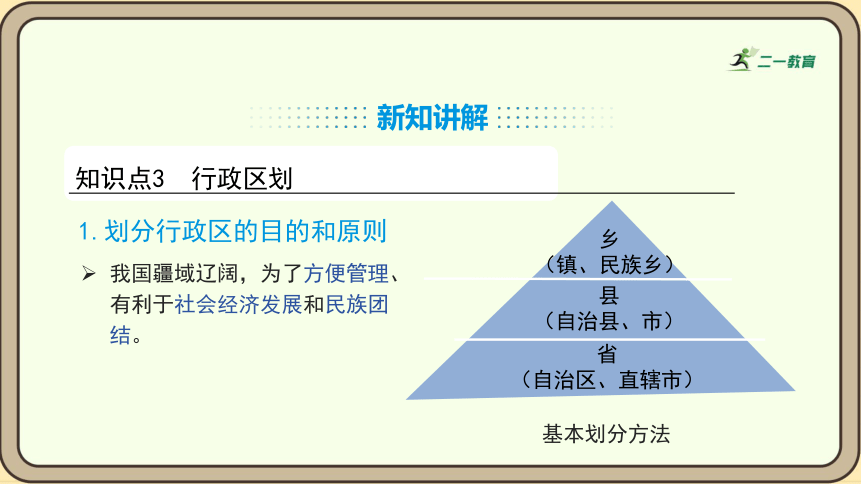 二一教育

新知讲解

知识点3 行政区划

1. 划分行政区的目的和原则

➢ 我国疆域辽阔，为了方便管理、有利于社会经济发展和民族团结。

乡
（镇、民族乡）

县
（自治县、市）

省
（自治区、直辖市）

基本划分方法